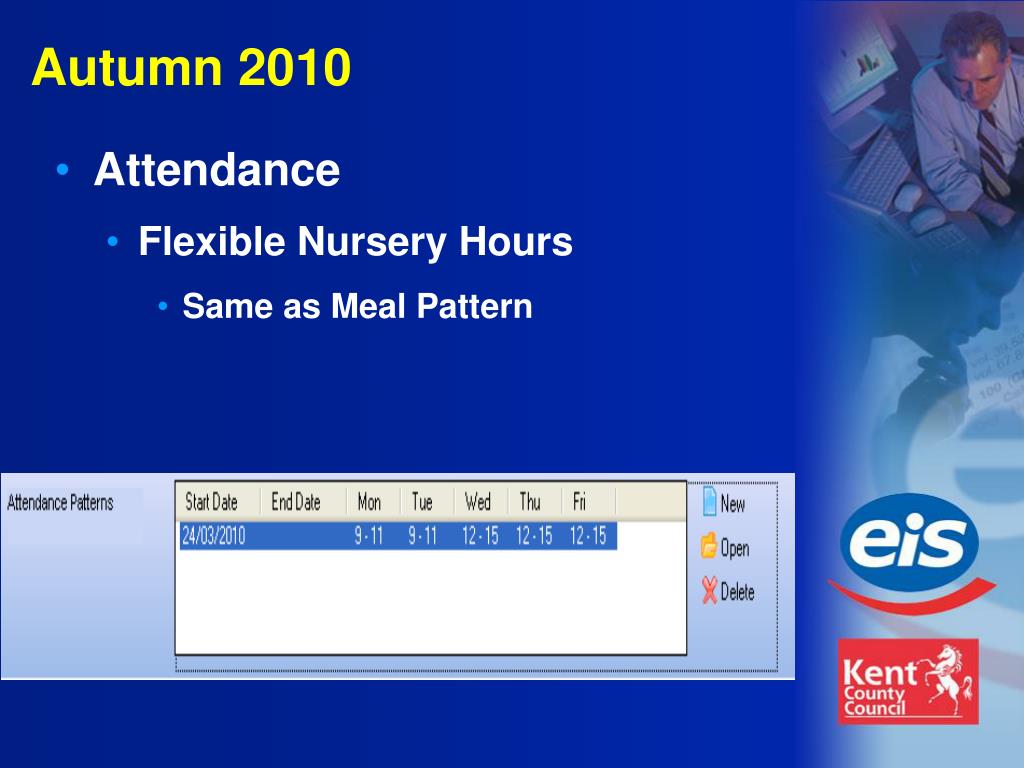 Autumn 2010

• Attendance
  • Flexible Nursery Hours
    • Same as Meal Pattern

Attendance Patterns

| Start Date | End Date | Mon | Tue | Wed | Thu | Fri |
|---|---|---|---|---|---|---|
| 24/03/2010 | | 9 - 11 | 9 - 11 | 12 - 15 | 12 - 15 | 12 - 15 |

New
Open
Delete

eis

Kent County Council